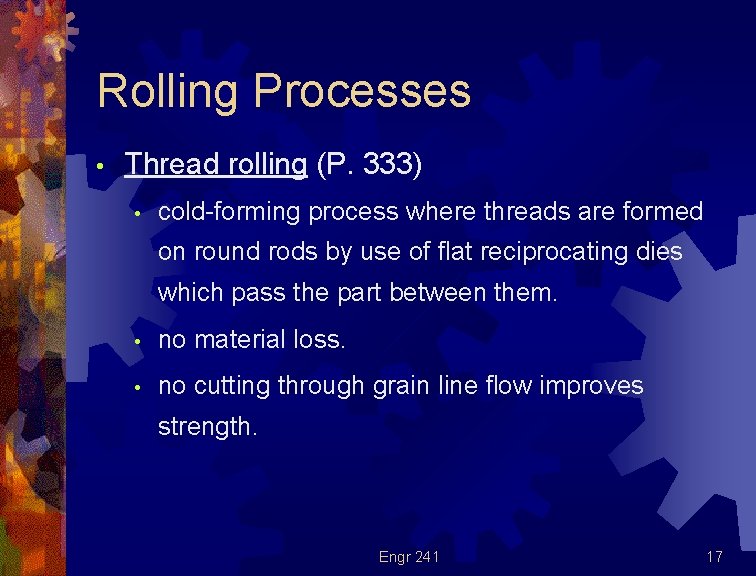 Rolling Processes

• Thread rolling (P. 333)

• cold-forming process where threads are formed on round rods by use of flat reciprocating dies which pass the part between them.

• no material loss.

• no cutting through grain line flow improves strength.

Engr 241

17